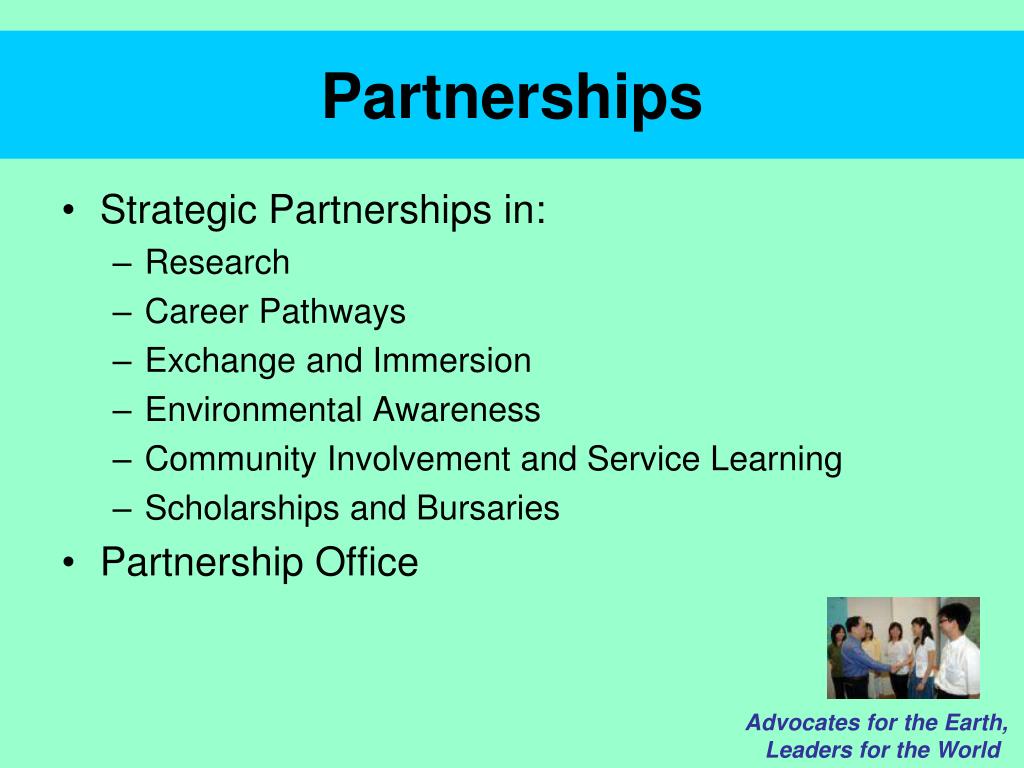 Partnerships

• Strategic Partnerships in:
– Research
– Career Pathways
– Exchange and Immersion
– Environmental Awareness
– Community Involvement and Service Learning
– Scholarships and Bursaries
• Partnership Office

Advocates for the Earth,
Leaders for the World